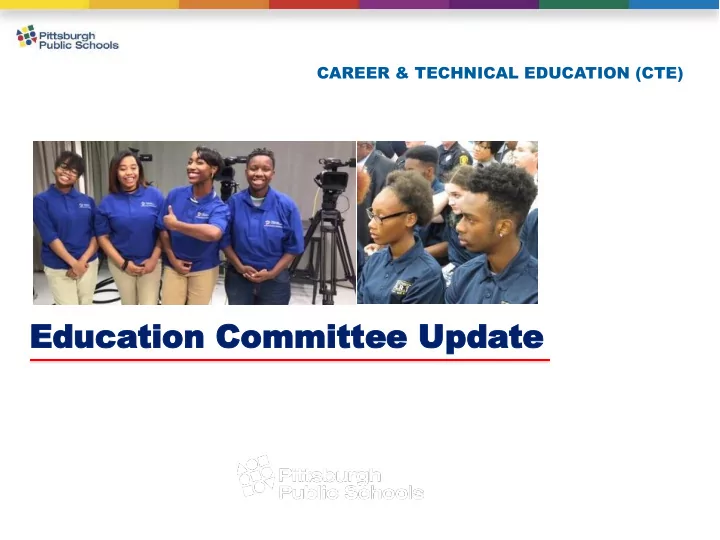 Pittsburgh Public Schools

CAREER & TECHNICAL EDUCATION (CTE)

Education Committee Update

Pittsburgh Public Schools